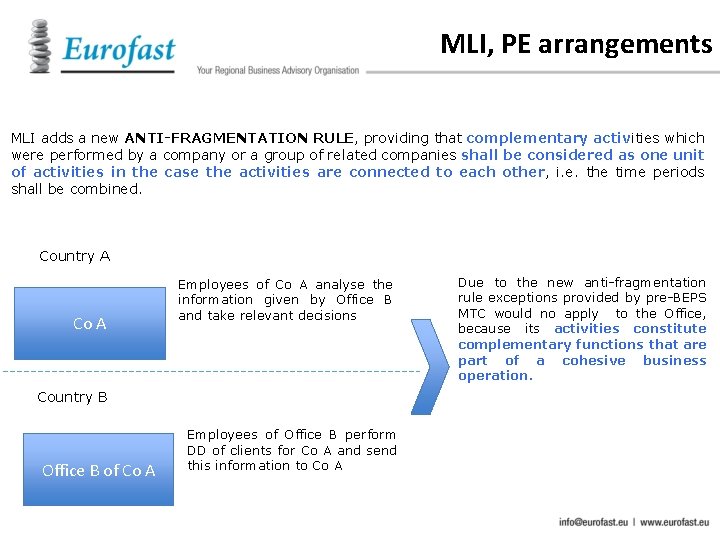 Eurofast
Your Regional Business Advisory Organisation

MLI, PE arrangements

MLI adds a new ANTI-FRAGMENTATION RULE, providing that complementary activities which were performed by a company or a group of related companies shall be considered as one unit of activities in the case the activities are connected to each other, i.e. the time periods shall be combined.

Country A

Co A

Employees of Co A analyse the information given by Office B and take relevant decisions

Country B

Office B of Co A

Employees of Office B perform DD of clients for Co A and send this information to Co A

Due to the new anti-fragmentation rule exceptions provided by pre-BEPS MTC would no apply to the Office, because its activities constitute complementary functions that are part of a cohesive business operation.

info@eurofast.eu | www.eurofast.eu